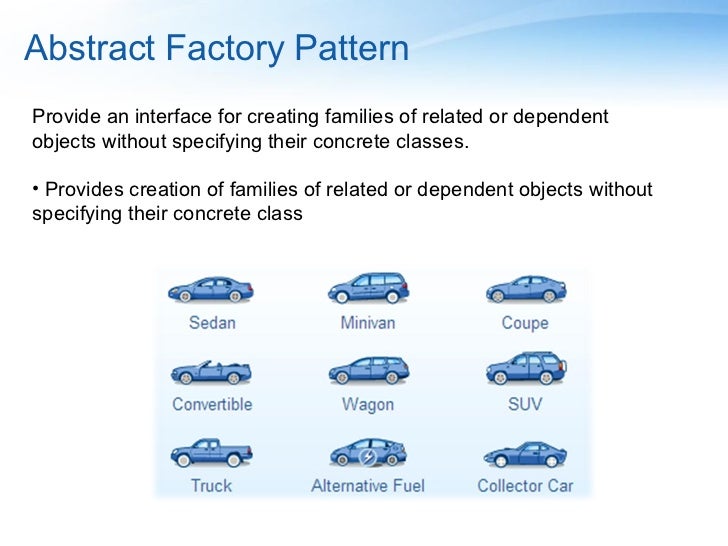 Abstract Factory Pattern

Provide an interface for creating families of related or dependent objects without specifying their concrete classes.

• Provides creation of families of related or dependent objects without specifying their concrete class

Sedan
Minivan
Coupe
Convertible
Wagon
SUV
Truck
Alternative Fuel
Collector Car